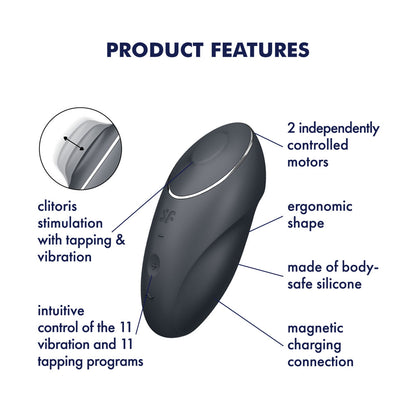 PRODUCT FEATURES

clitoris stimulation with tapping & vibration

intuitive control of the 11 vibration and 11 tapping programs

2 independently controlled motors

ergonomic shape

made of body-safe silicone

magnetic charging connection